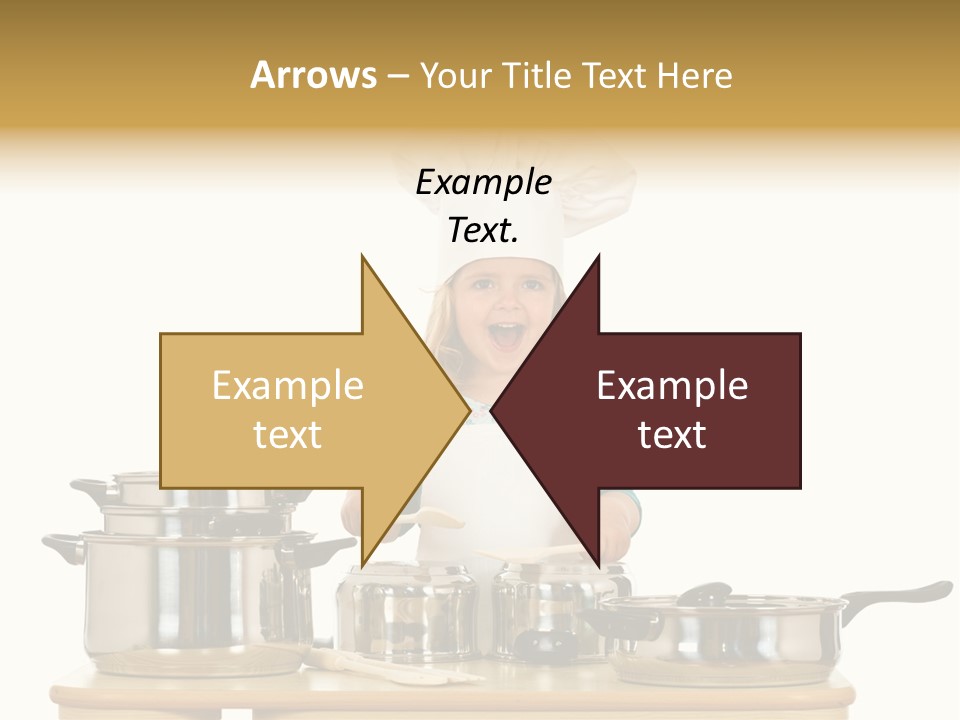 Arrows – Your Title Text Here

Example Text.

Example text

Example text